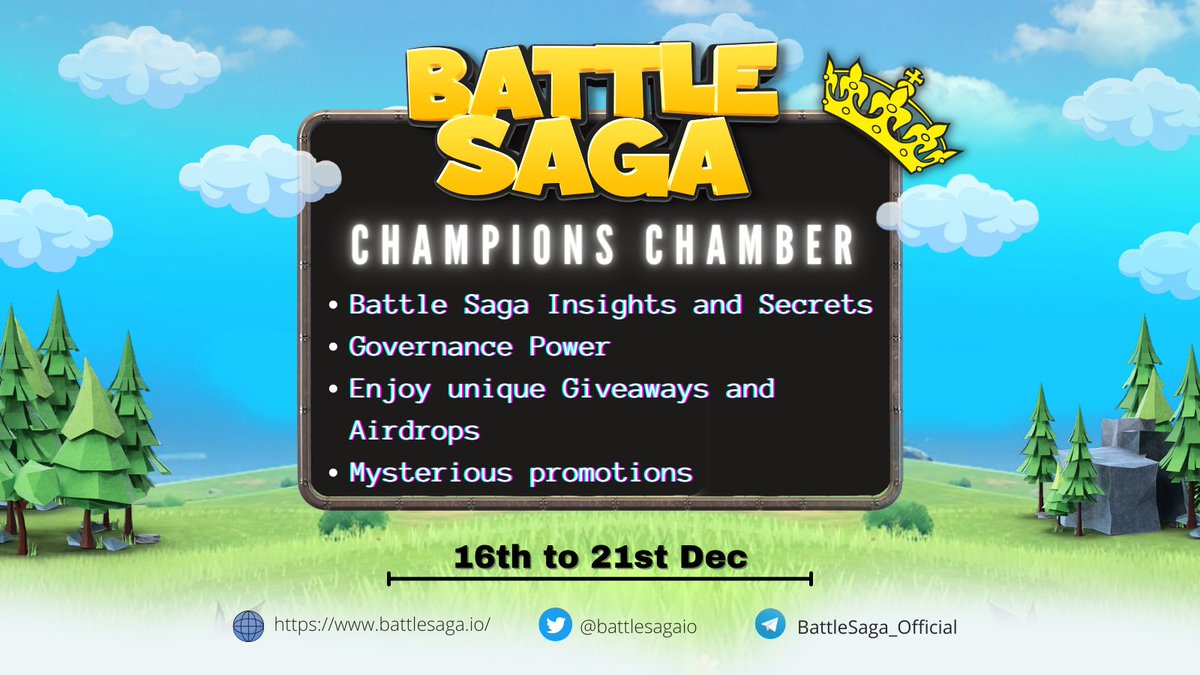 BATTLE SAGA

CHAMPIONS CHAMBER

• Battle Saga Insights and Secrets
• Governance Power
• Enjoy unique Giveaways and Airdrops
• Mysterious promotions

16th to 21st Dec

https://www.battlesaga.io/ @battlesagaio BattleSaga_Official